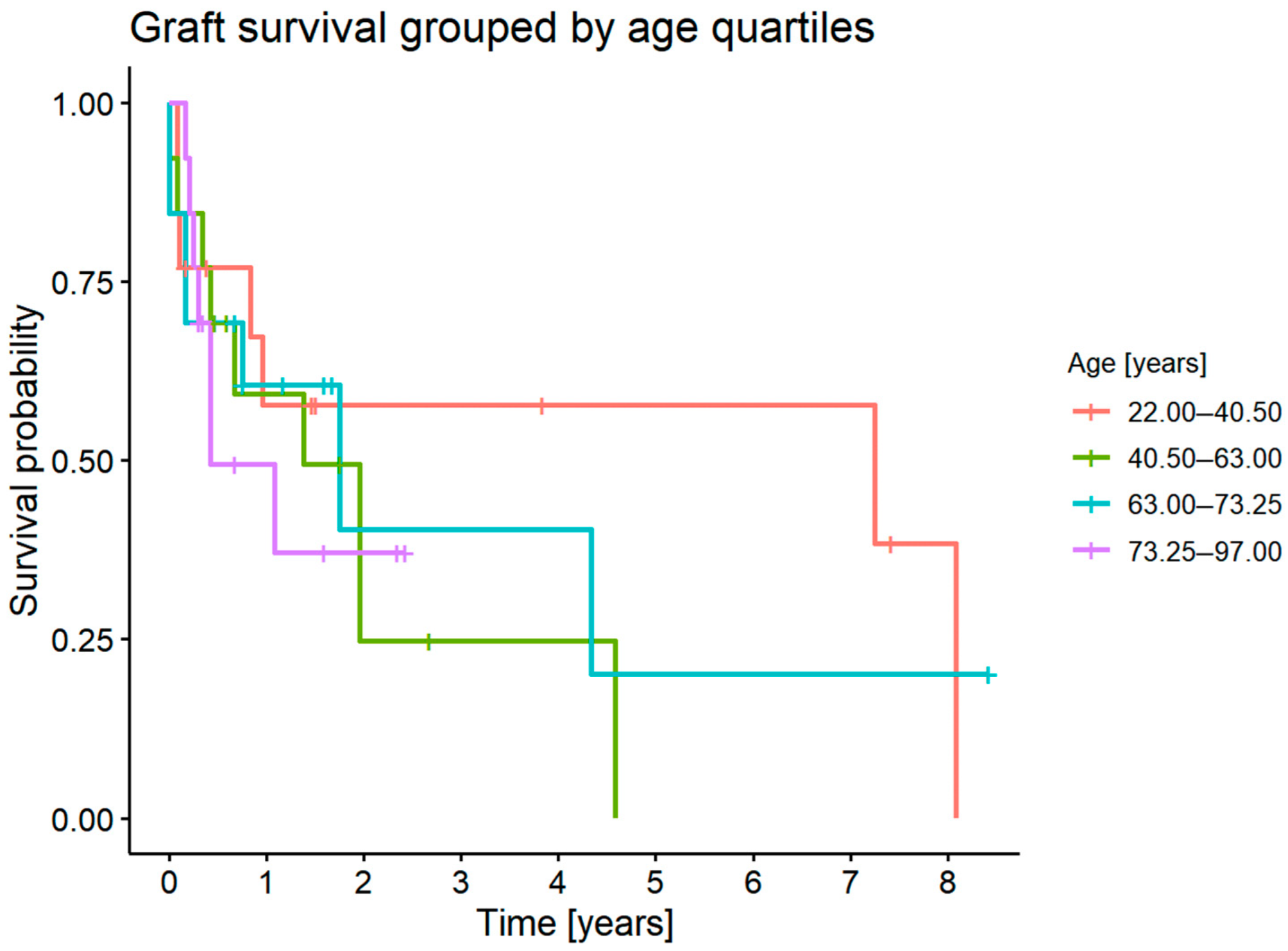 Graft survival grouped by age quartiles

Survival probability

1.00
0.75
0.50
0.25
0.00

0
1
2
3
4
5
6
7
8

Time [years]

Age [years]
22.00–40.50
40.50–63.00
63.00–73.25
73.25–97.00